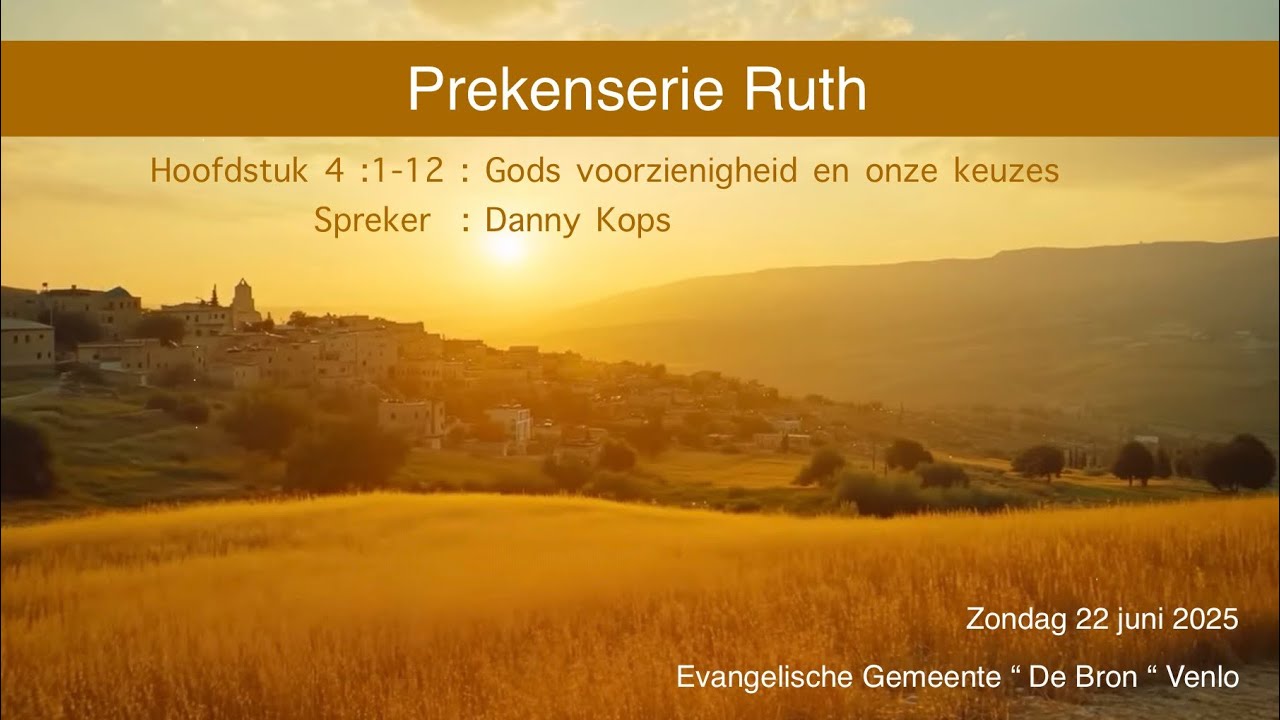 Prekenserie Ruth

Hoofdstuk 4 :1-12 : Gods voorzienigheid en onze keuzes
Spreker : Danny Kops

Zondag 22 juni 2025

Evangelische Gemeente “ De Bron “ Venlo